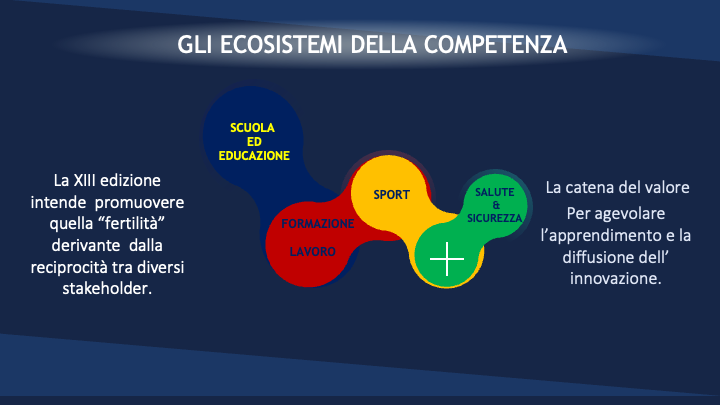 GLI ECOSISTEMI DELLA COMPETENZA

La XIII edizione intende promuovere quella “fertilità” derivante dalla reciprocità tra diversi stakeholder.

SCUOLA ED EDUCAZIONE

FORMAZIONE LAVORO

SPORT

SALUTE & SICUREZZA

La catena del valore

Per agevolare l’apprendimento e la diffusione dell’ innovazione.